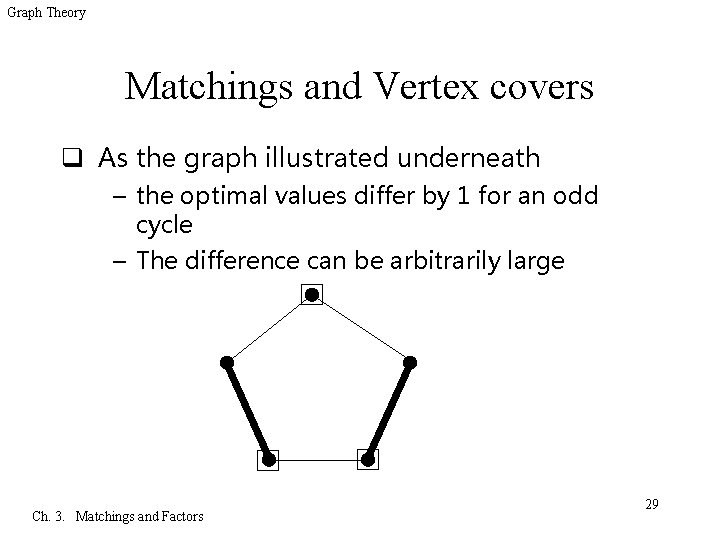 Graph Theory

Matchings and Vertex covers

❑ As the graph illustrated underneath
– the optimal values differ by 1 for an odd cycle
– The difference can be arbitrarily large

29

Ch. 3. Matchings and Factors